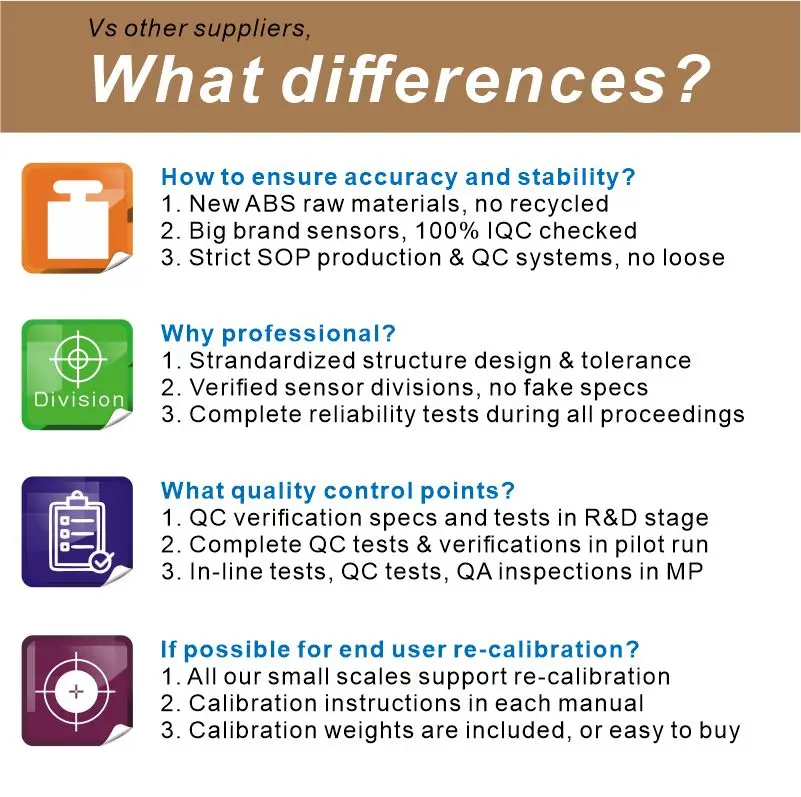 Vs other suppliers,
What differences?

How to ensure accuracy and stability?
1. New ABS raw materials, no recycled
2. Big brand sensors, 100% IQC checked
3. Strict SOP production & QC systems, no loose

Division

Why professional?
1. Strandardized structure design & tolerance
2. Verified sensor divisions, no fake specs
3. Complete reliability tests during all proceedings

What quality control points?
1. QC verification specs and tests in R&D stage
2. Complete QC tests & verifications in pilot run
3. In-line tests, QC tests, QA inspections in MP

If possible for end user re-calibration?
1. All our small scales support re-calibration
2. Calibration instructions in each manual
3. Calibration weights are included, or easy to buy